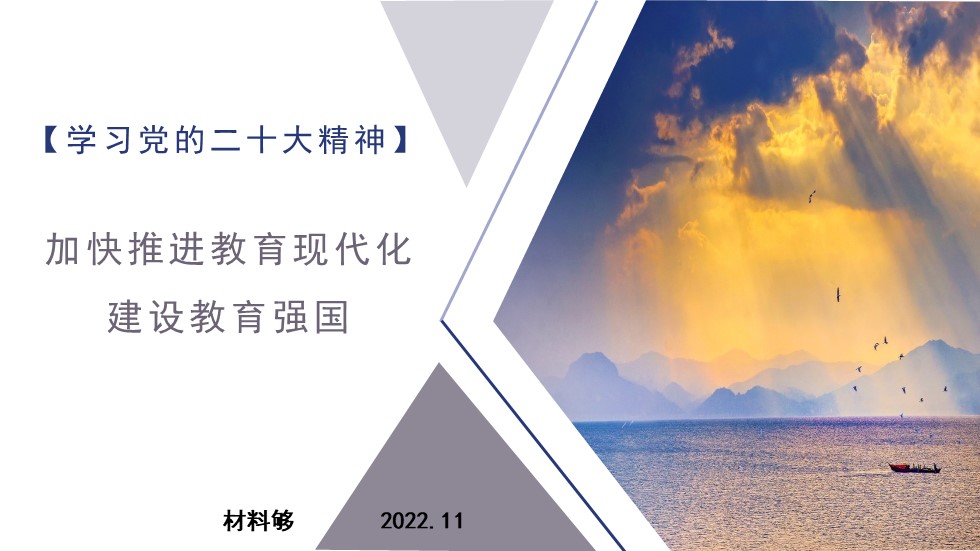 【学习党的二十大精神】

加快推进教育现代化
建设教育强国

材料够 2022.11